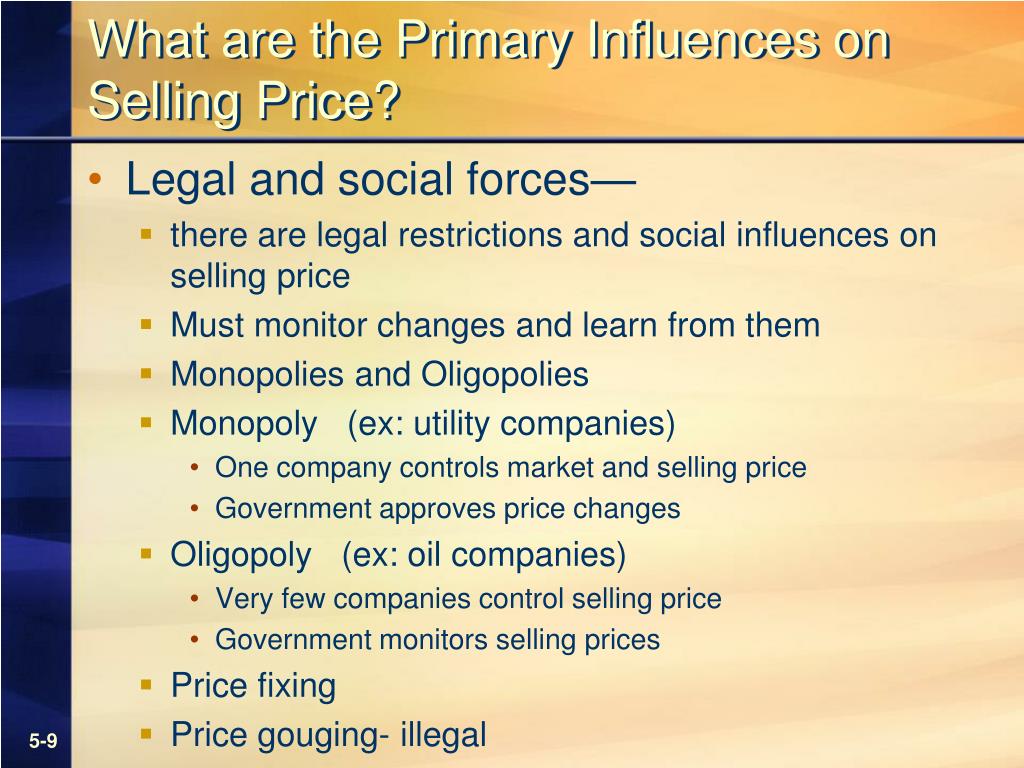 What are the Primary Influences on Selling Price?

• Legal and social forces—
▪ there are legal restrictions and social influences on selling price
▪ Must monitor changes and learn from them
▪ Monopolies and Oligopolies
▪ Monopoly (ex: utility companies)
• One company controls market and selling price
• Government approves price changes
▪ Oligopoly (ex: oil companies)
• Very few companies control selling price
• Government monitors selling prices
▪ Price fixing
▪ Price gouging- illegal

5-9